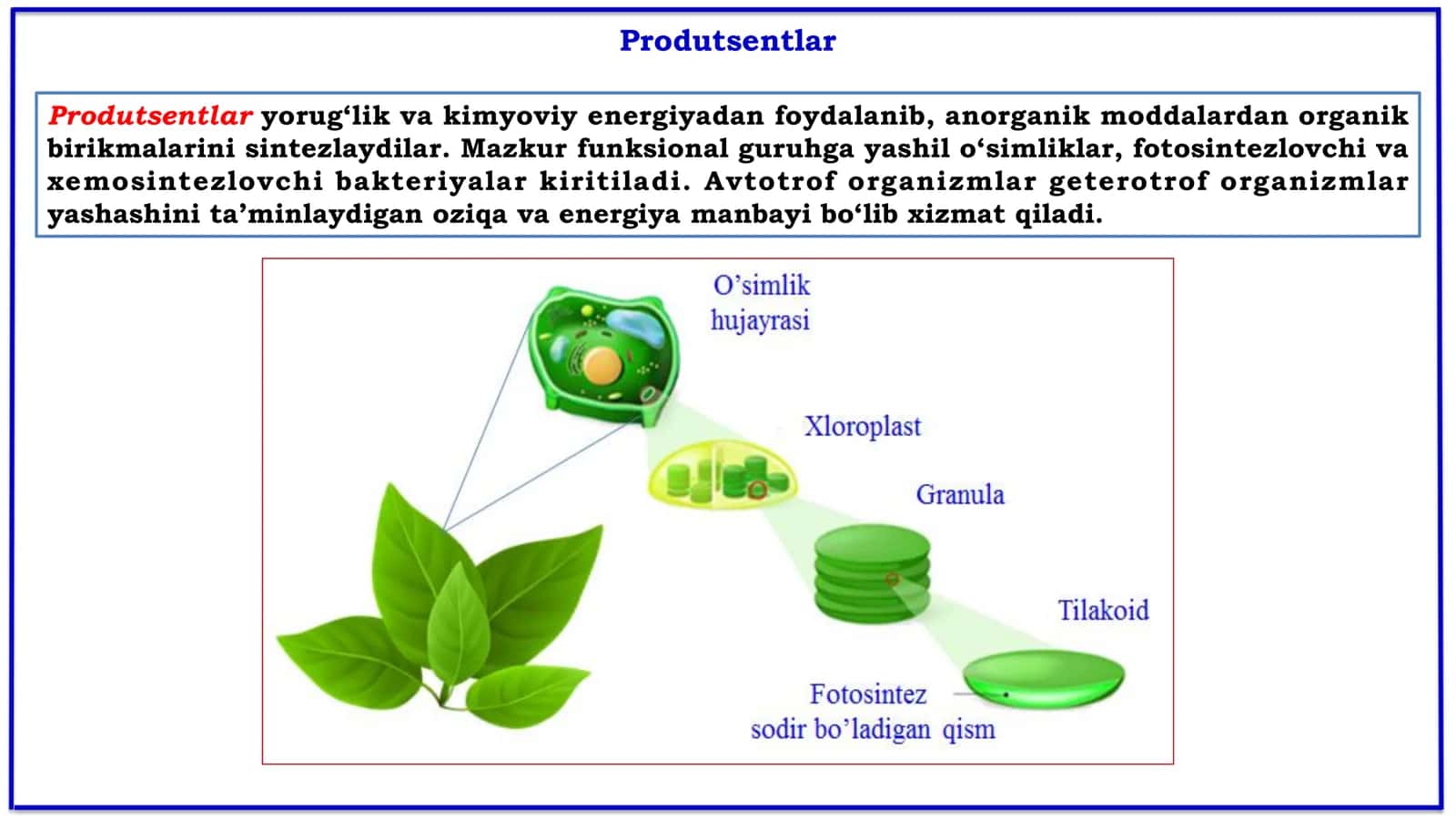 Produtsentlar

Produtsentlar yorug‘lik va kimyoviy energiyadan foydalanib, anorganik moddalardan organik birikmalarini sintezlaydilar. Mazkur funksional guruhga yashil o‘simliklar, fotosintezlovchi va xemosintezlovchi bakteriyalar kiritiladi. Avtotrof organizmlar geterotrof organizmlar yashashini ta’minlaydigan oziqa va energiya manbayi bo‘lib xizmat qiladi.

O’simlik hujayrasi

Xloroplast

Granula

Tilakoid

Fotosintez sodir bo’ladigan qism